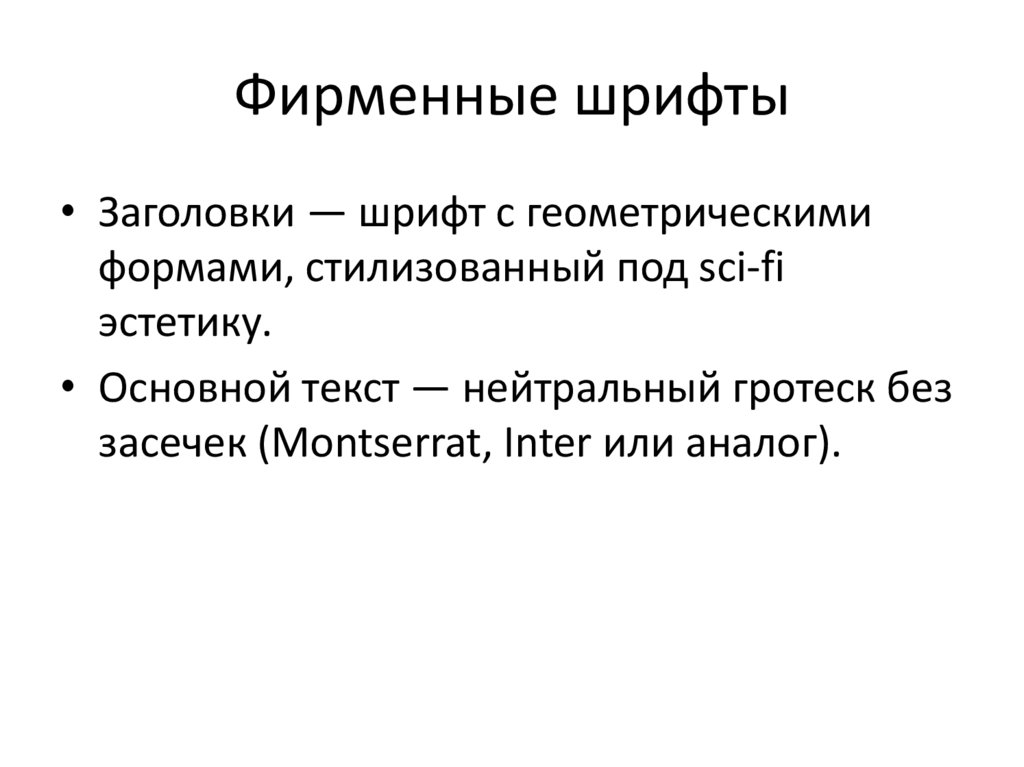 Фирменные шрифты

• Заголовки — шрифт с геометрическими формами, стилизованный под sci-fi эстетику.
• Основной текст — нейтральный гротеск без засечек (Montserrat, Inter или аналог).